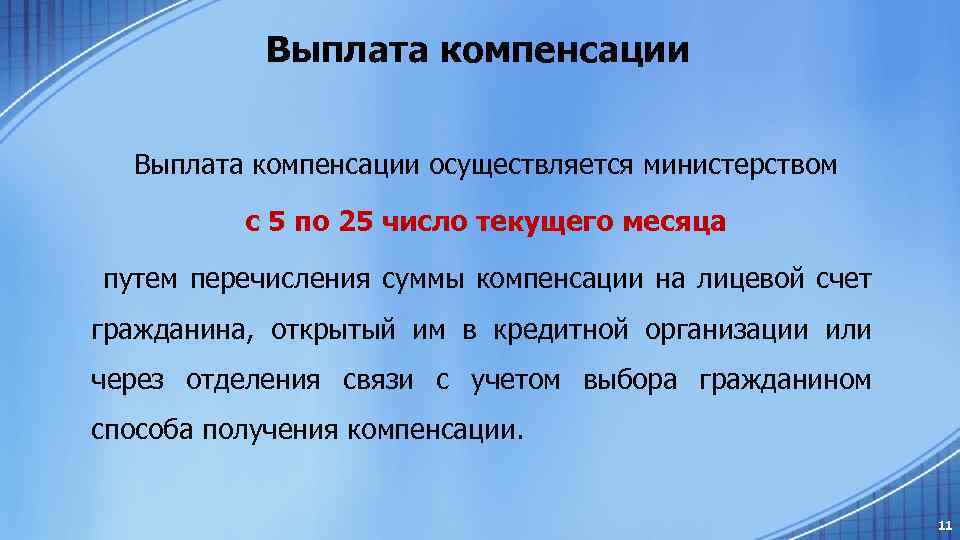 Выплата компенсации

Выплата компенсации осуществляется министерством

с 5 по 25 число текущего месяца

путем перечисления суммы компенсации на лицевой счет гражданина, открытый им в кредитной организации или через отделения связи с учетом выбора гражданином способа получения компенсации.

11